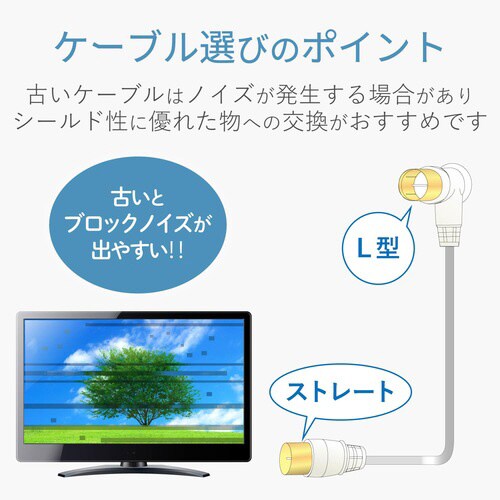 ケーブル選びのポイント

古いケーブルはノイズが発生する場合があり
シールド性に優れた物への交換がおすすめです

古いと
ブロックノイズが
出やすい!!

L型

ストレート